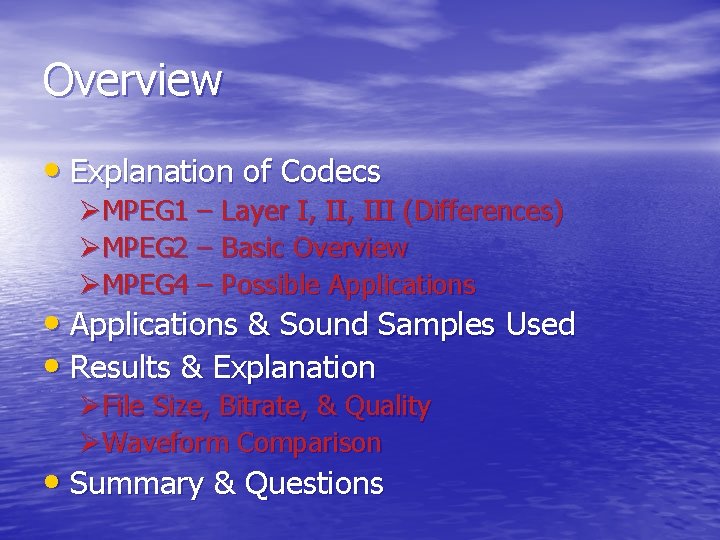 Overview

• Explanation of Codecs
  ➢ MPEG1 – Layer I, II, III (Differences)
  ➢ MPEG2 – Basic Overview
  ➢ MPEG4 – Possible Applications
• Applications & Sound Samples Used
• Results & Explanation
  ➢ File Size, Bitrate, & Quality
  ➢ Waveform Comparison
• Summary & Questions